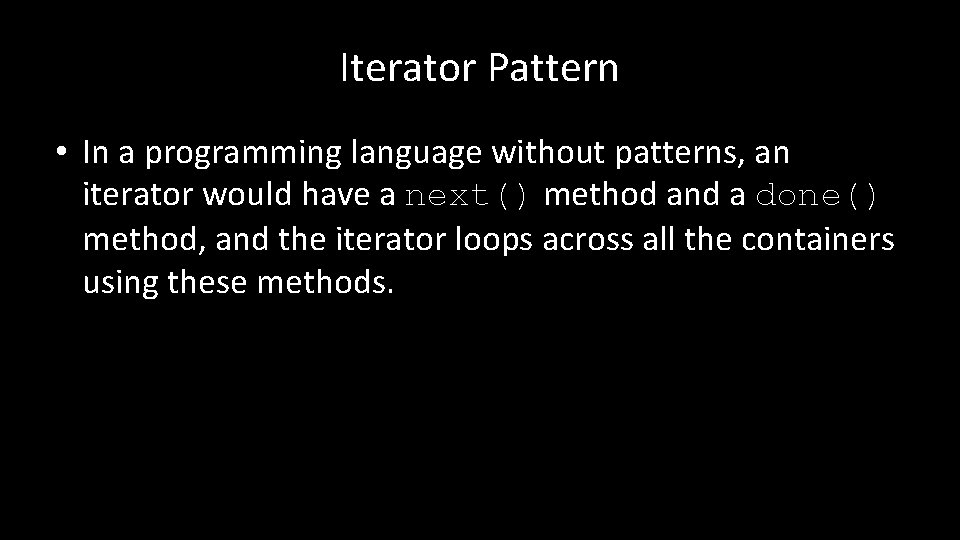 Iterator Pattern

• In a programming language without patterns, an iterator would have a next() method and a done() method, and the iterator loops across all the containers using these methods.